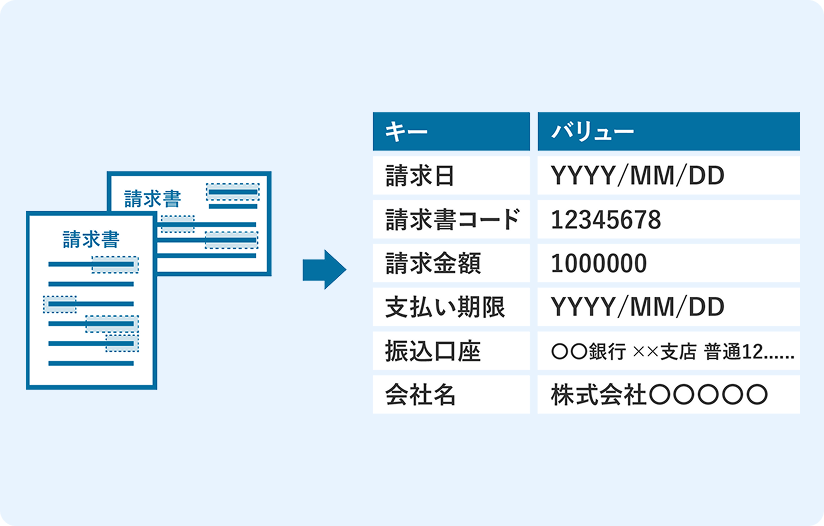 請求書

請求書

| キー | バリュー |
|---|---|
| 請求日 | YYYY/MM/DD |
| 請求書コード | 12345678 |
| 請求金額 | 1000000 |
| 支払い期限 | YYYY/MM/DD |
| 振込口座 | ○○銀行 ××支店 普通12...... |
| 会社名 | 株式会社○○○○○ |